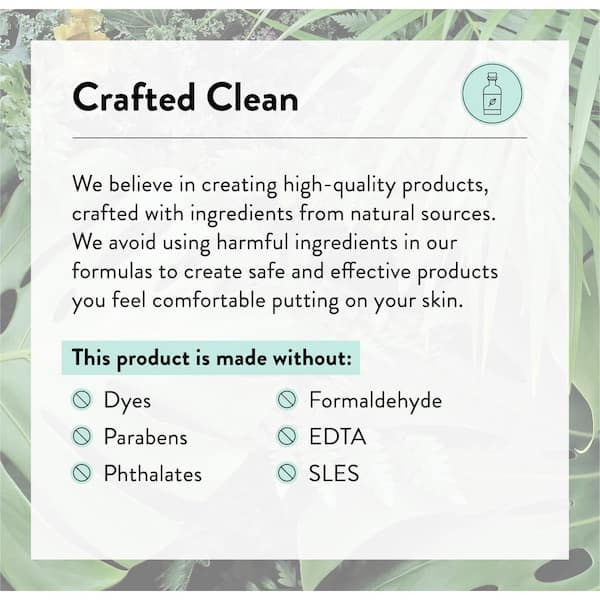 Crafted Clean

We believe in creating high-quality products, crafted with ingredients from natural sources. We avoid using harmful ingredients in our formulas to create safe and effective products you feel comfortable putting on your skin.

This product is made without:

Dyes
Parabens
Phthalates

Formaldehyde
EDTA
SLES